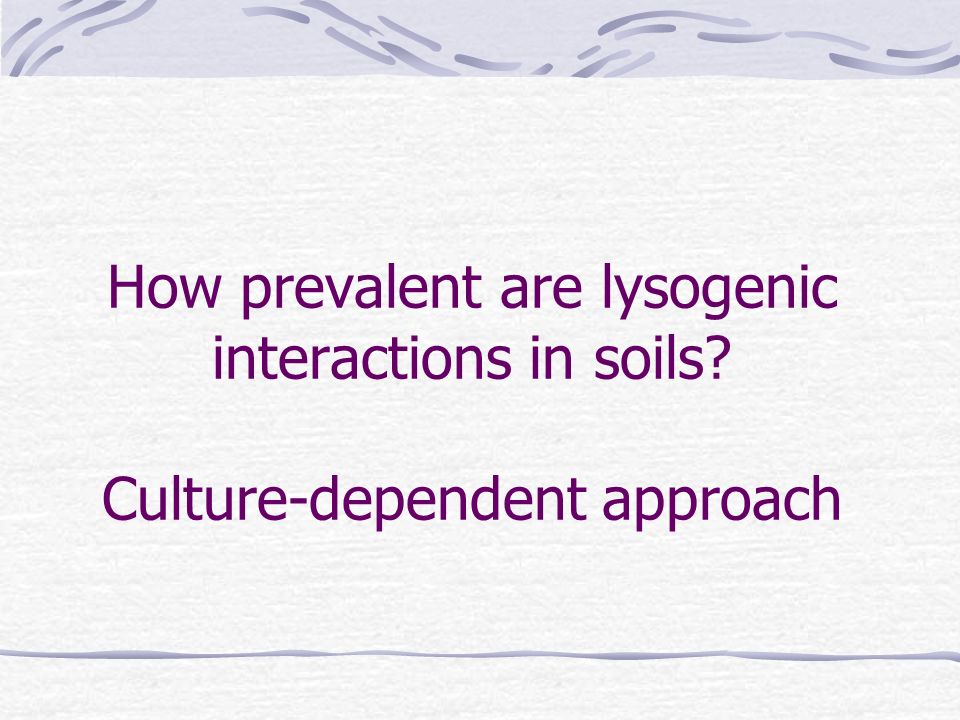 How prevalent are lysogenic interactions in soils?

Culture-dependent approach